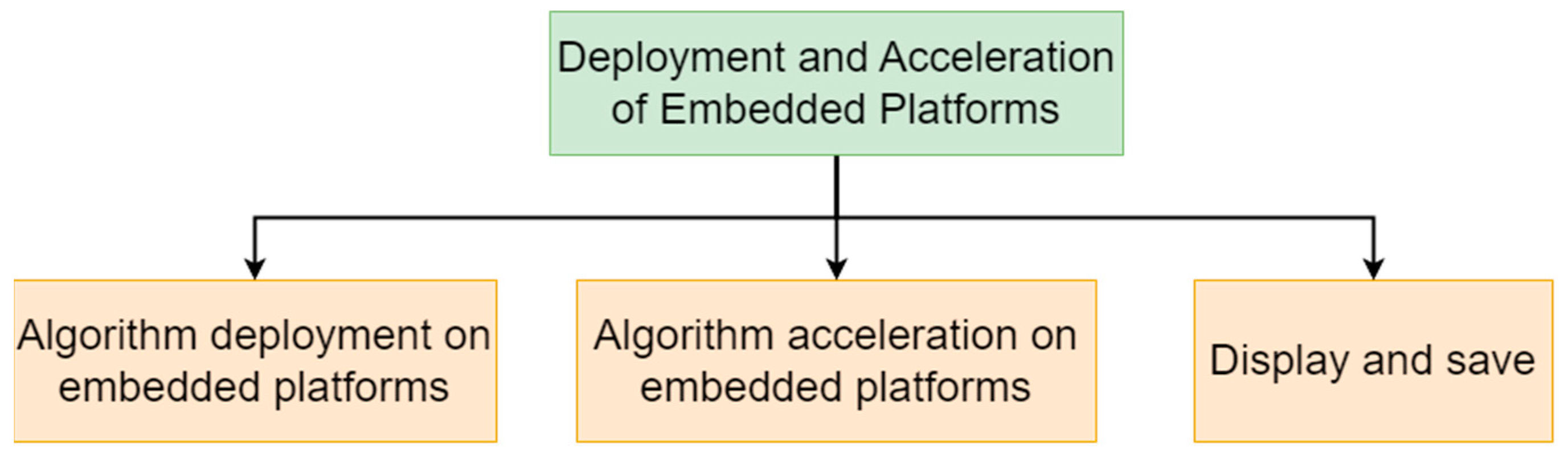 Deployment and Acceleration of Embedded Platforms

Algorithm deployment on embedded platforms

Algorithm acceleration on embedded platforms

Display and save